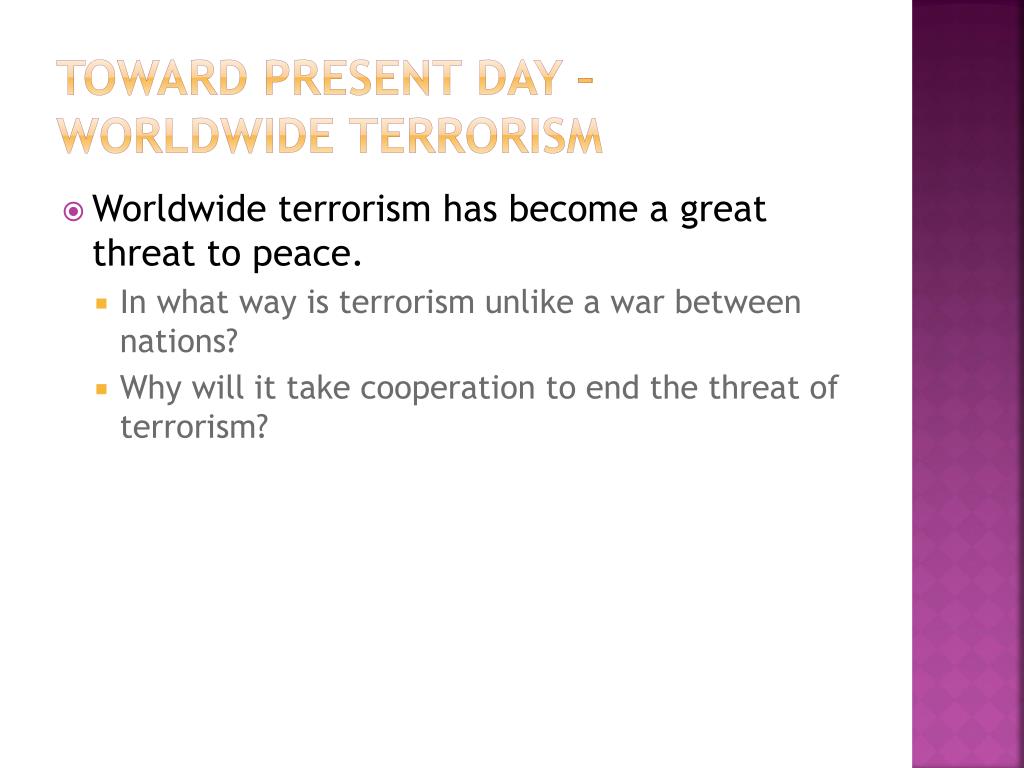 TOWARD PRESENT DAY – WORLDWIDE TERRORISM

Worldwide terrorism has become a great threat to peace.

In what way is terrorism unlike a war between nations?

Why will it take cooperation to end the threat of terrorism?